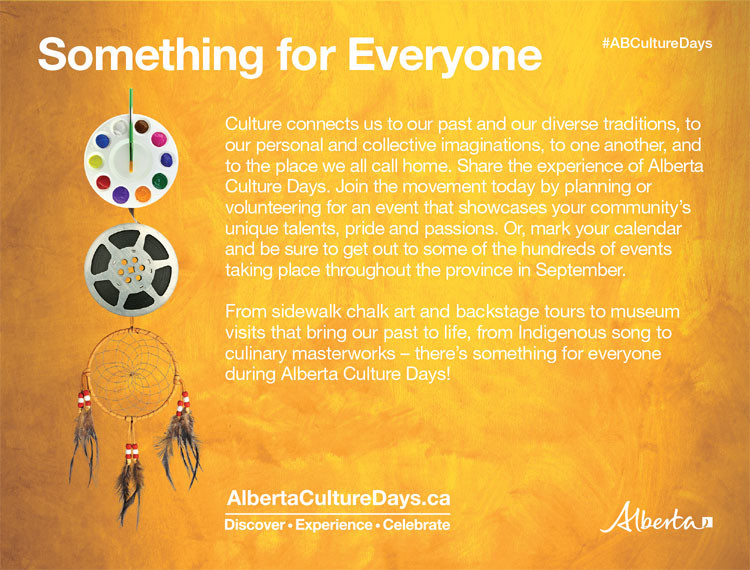 Something for Everyone

#ABCultureDays

Culture connects us to our past and our diverse traditions, to our personal and collective imaginations, to one another, and to the place we all call home. Share the experience of Alberta Culture Days. Join the movement today by planning or volunteering for an event that showcases your community's unique talents, pride and passions. Or, mark your calendar and be sure to get out to some of the hundreds of events taking place throughout the province in September.

From sidewalk chalk art and backstage tours to museum visits that bring our past to life, from Indigenous song to culinary masterworks – there's something for everyone during Alberta Culture Days!

AlbertaCultureDays.ca

Discover • Experience • Celebrate

Alberta